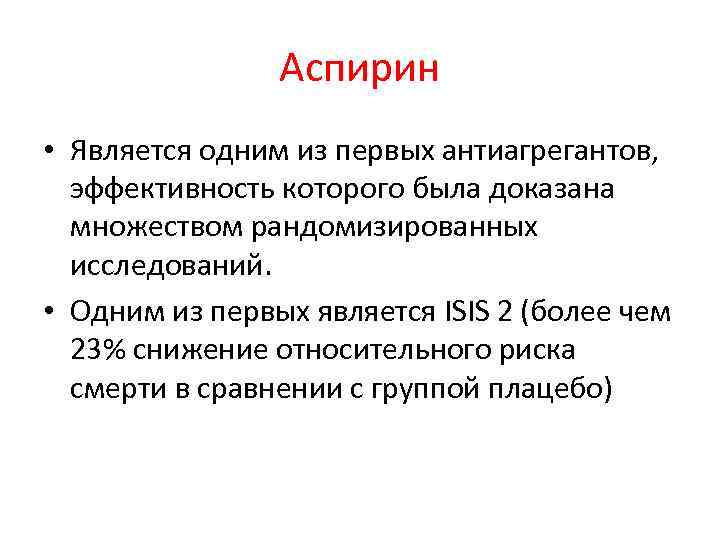 Аспирин

• Является одним из первых антиагрегантов, эффективность которого была доказана множеством рандомизированных исследований.
• Одним из первых является ISIS 2 (более чем 23% снижение относительного риска смерти в сравнении с группой плацебо)